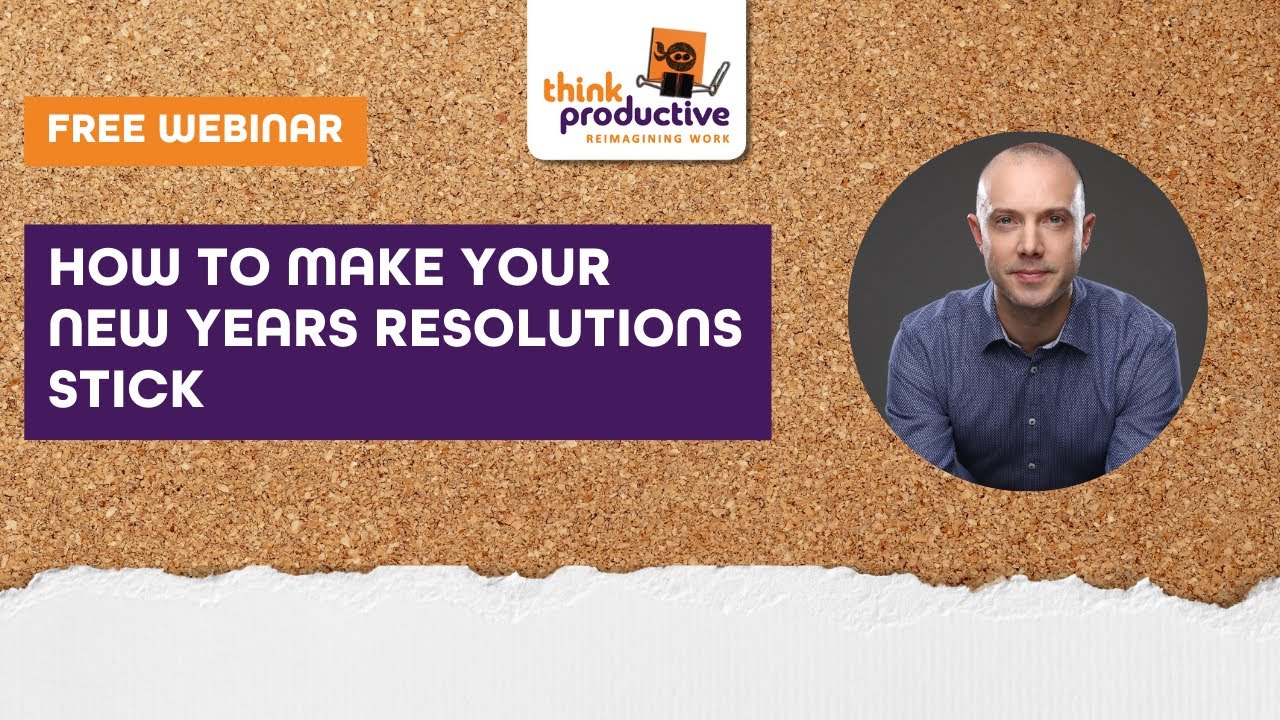 think productive
REIMAGINING WORK

FREE WEBINAR

HOW TO MAKE YOUR NEW YEARS RESOLUTIONS STICK